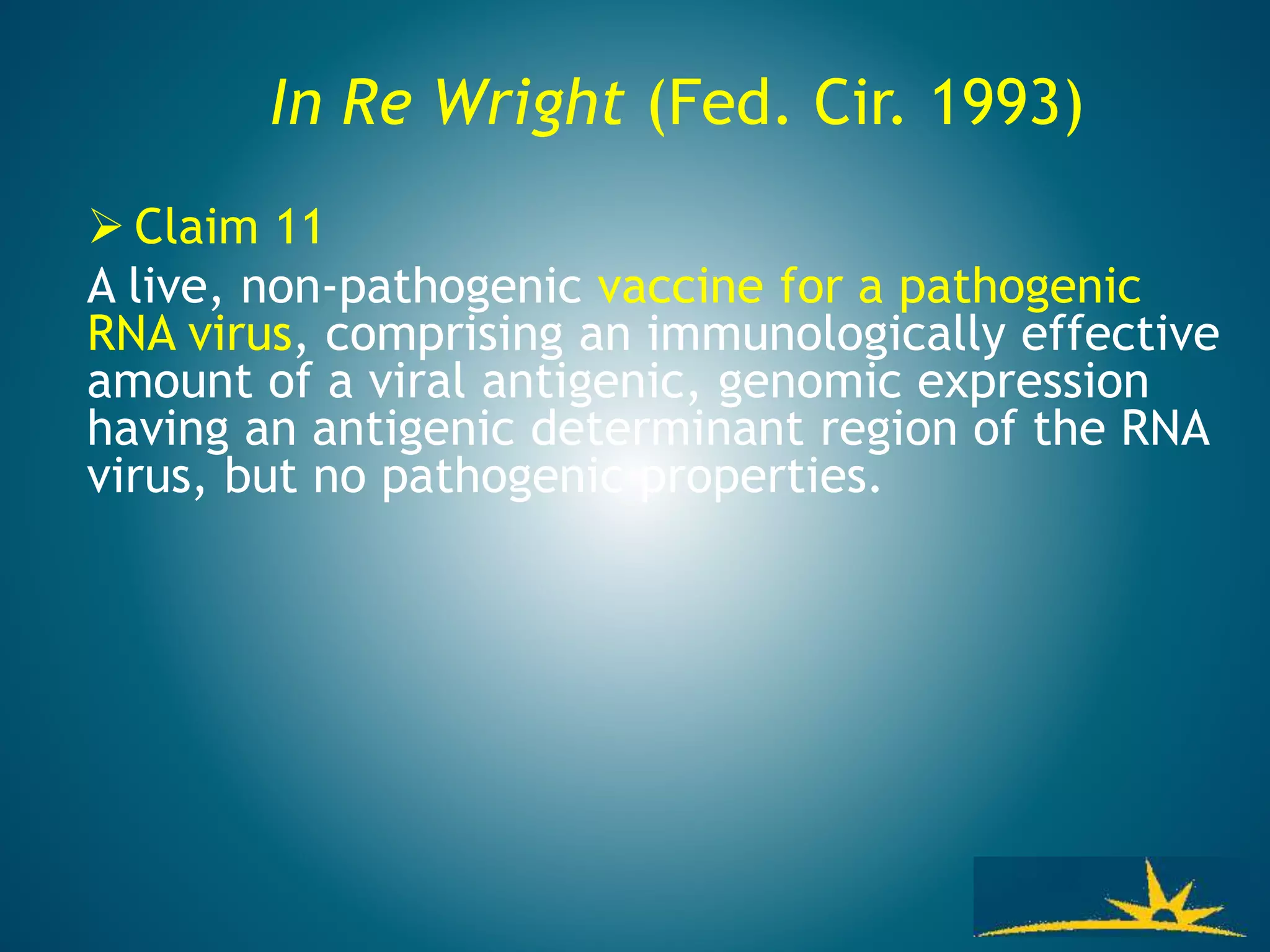 In Re Wright (Fed. Cir. 1993)

➢ Claim 11

A live, non-pathogenic vaccine for a pathogenic RNA virus, comprising an immunologically effective amount of a viral antigenic, genomic expression having an antigenic determinant region of the RNA virus, but no pathogenic properties.